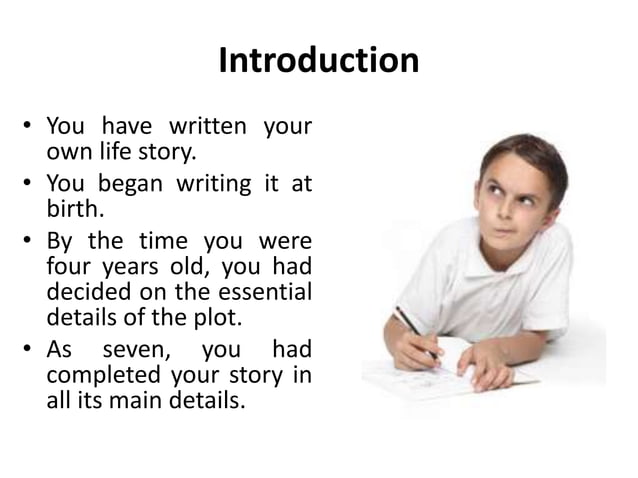 Introduction

• You have written your own life story.
• You began writing it at birth.
• By the time you were four years old, you had decided on the essential details of the plot.
• As seven, you had completed your story in all its main details.